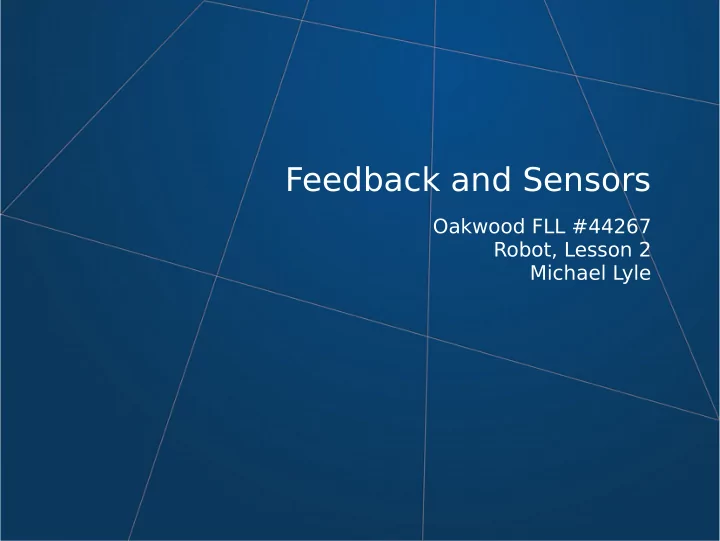 Feedback and Sensors

Oakwood FLL #44267
Robot, Lesson 2
Michael Lyle